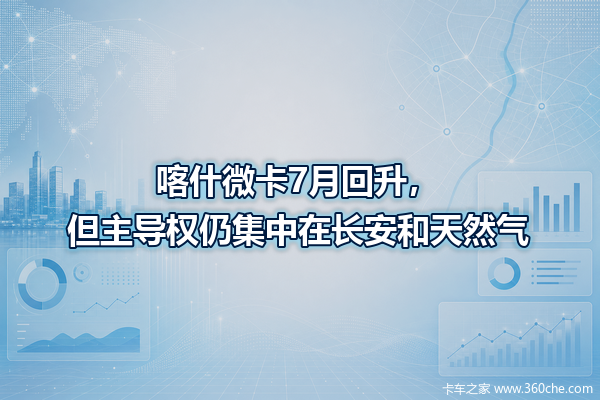 喀什微卡7月回升，
但主导权仍集中在长安和天然气

卡车之家 www.360che.com